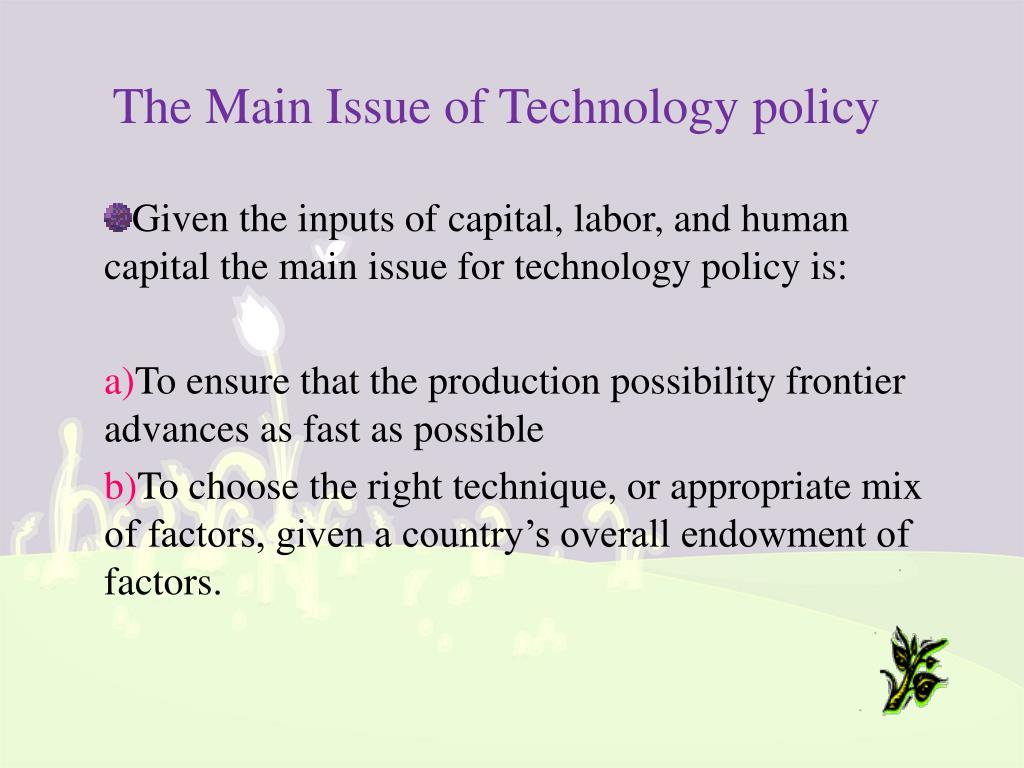 The Main Issue of Technology policy

Given the inputs of capital, labor, and human capital the main issue for technology policy is:

a)To ensure that the production possibility frontier advances as fast as possible

b)To choose the right technique, or appropriate mix of factors, given a country’s overall endowment of factors.